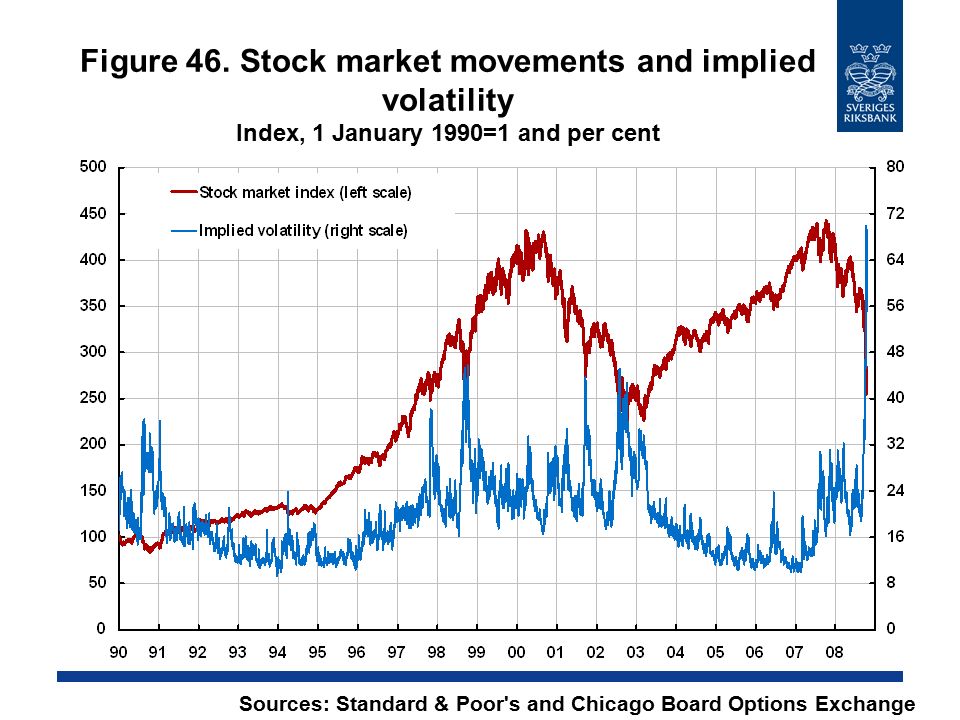 Figure 46. Stock market movements and implied volatility

Index, 1 January 1990=1 and per cent

SVERIGES RIKSBANK

Stock market index (left scale)

Implied volatility (right scale)

500
450
400
350
300
250
200
150
100
50
0

80
72
64
56
48
40
32
24
16
8
0

90 91 92 93 94 95 96 97 98 99 00 01 02 03 04 05 06 07 08

Sources: Standard & Poor's and Chicago Board Options Exchange